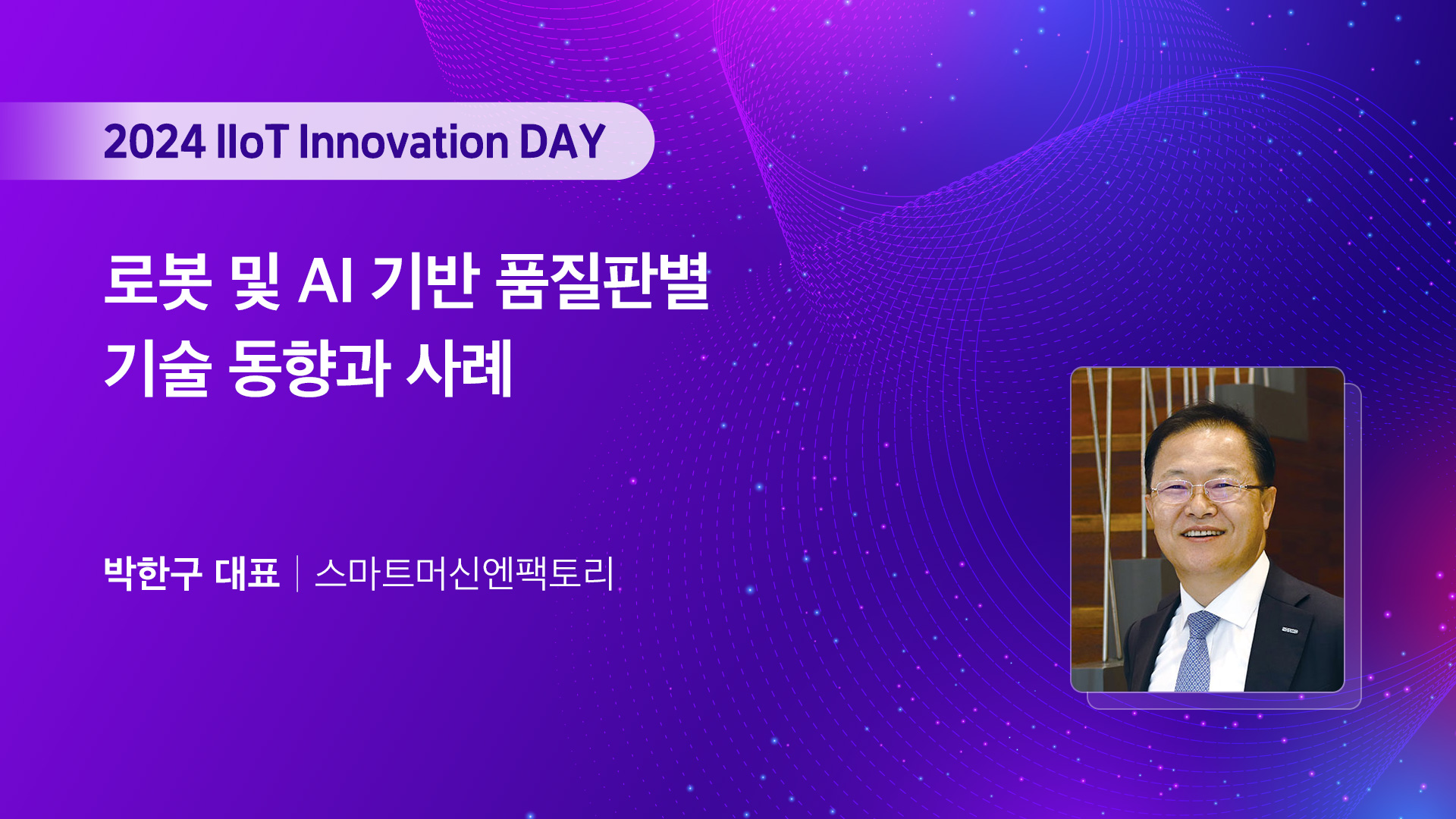 2024 IIoT Innovation DAY

로봇 및 AI 기반 품질판별 기술 동향과 사례

박한구 대표 | 스마트머신엔팩토리